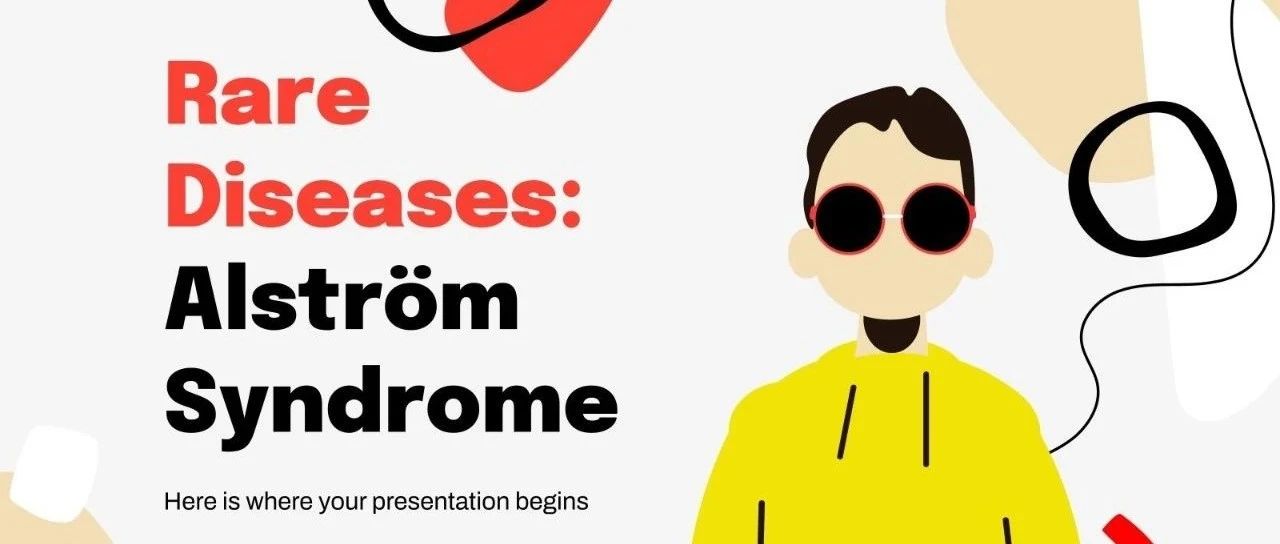 Rare Diseases:
Alström Syndrome

Here is where your presentation begins